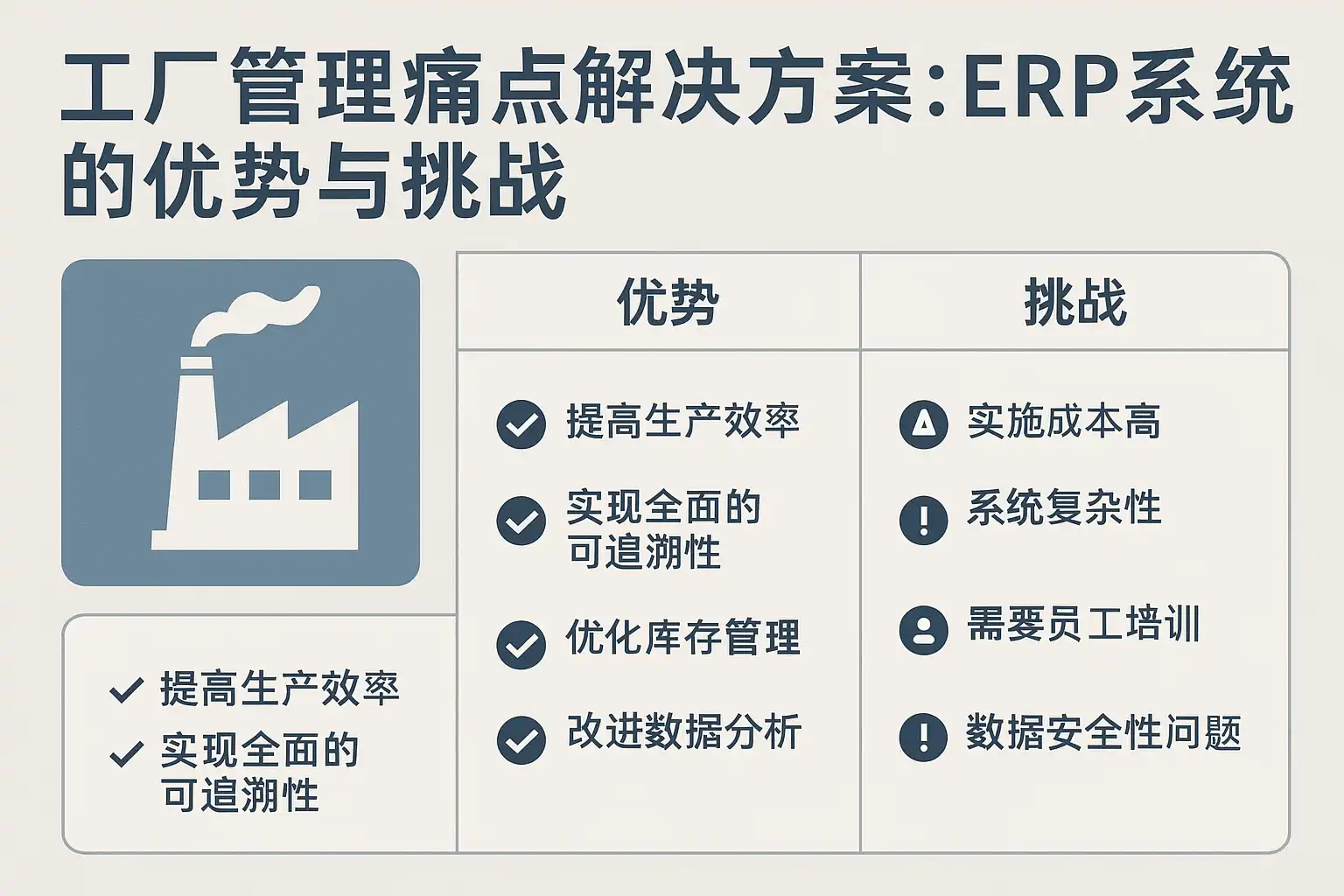 工厂管理痛点解决方案:ERP系统的优势与挑战

✓ 提高生产效率
✓ 实现全面的可追溯性

| 优势 | 挑战 |
|---|---|
| 提高生产效率 | 实施成本高 |
| 实现全面的可追溯性 | 系统复杂性 |
| 优化库存管理 | 需要员工培训 |
| 改进数据分析 | 数据安全性问题 |